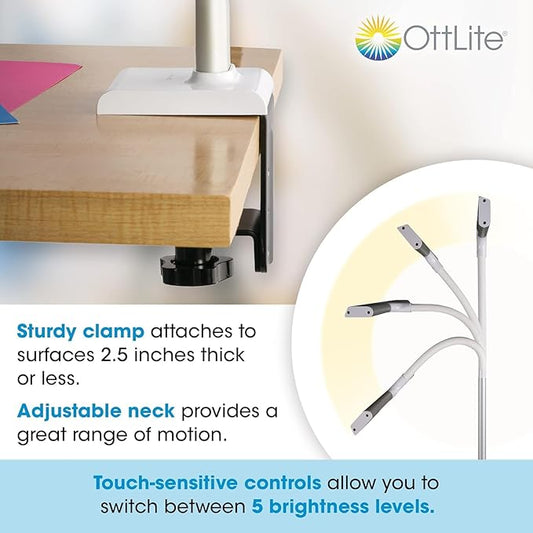 OttLite®

Sturdy clamp attaches to surfaces 2.5 inches thick or less.

Adjustable neck provides a great range of motion.

Touch-sensitive controls allow you to switch between 5 brightness levels.